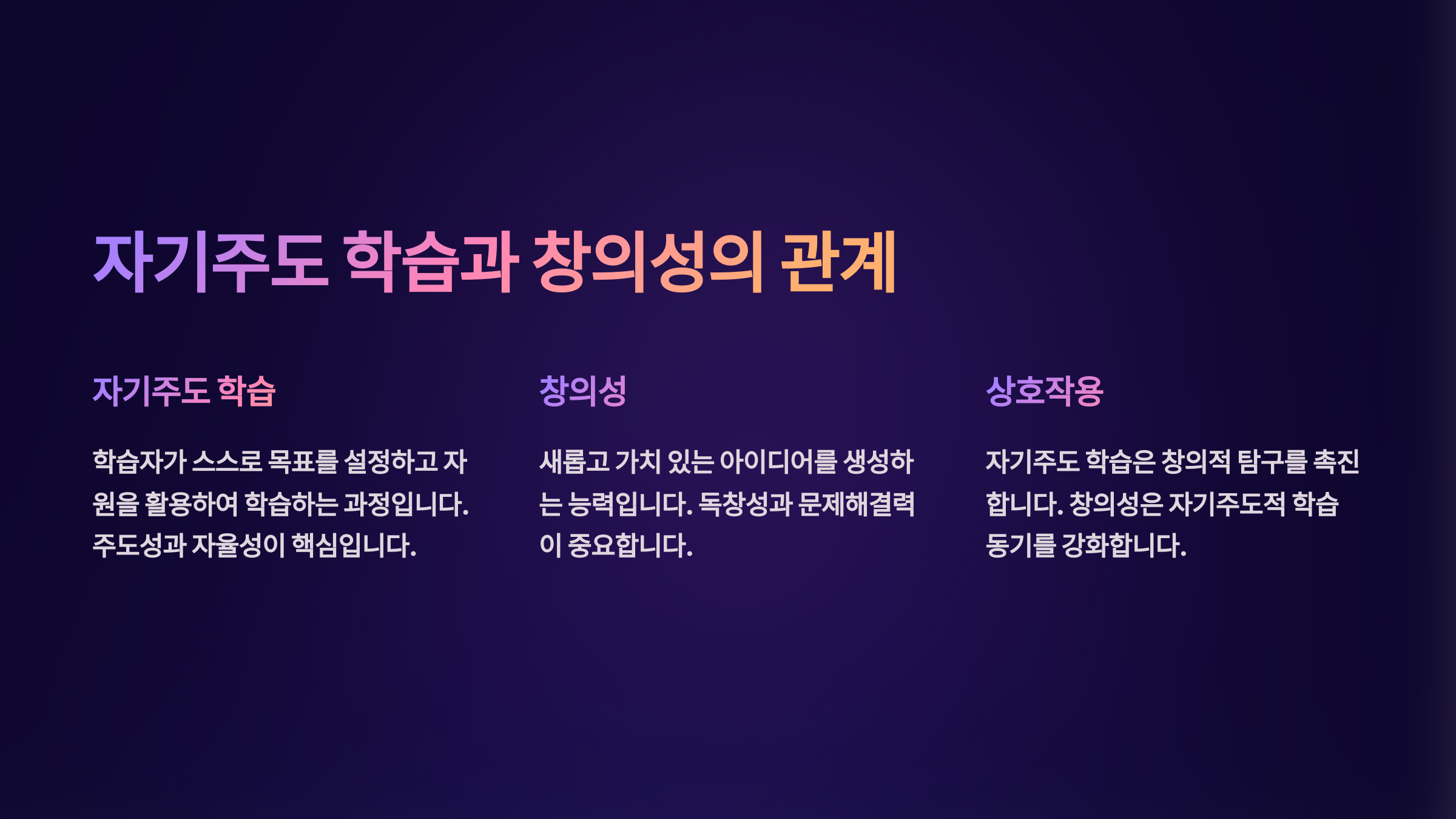 자기주도 학습과 창의성의 관계

자기주도 학습

학습자가 스스로 목표를 설정하고 자원을 활용하여 학습하는 과정입니다. 주도성과 자율성이 핵심입니다.

창의성

새롭고 가치 있는 아이디어를 생성하는 능력입니다. 독창성과 문제해결력이 중요합니다.

상호작용

자기주도 학습은 창의적 탐구를 촉진합니다. 창의성은 자기주도적 학습 동기를 강화합니다.